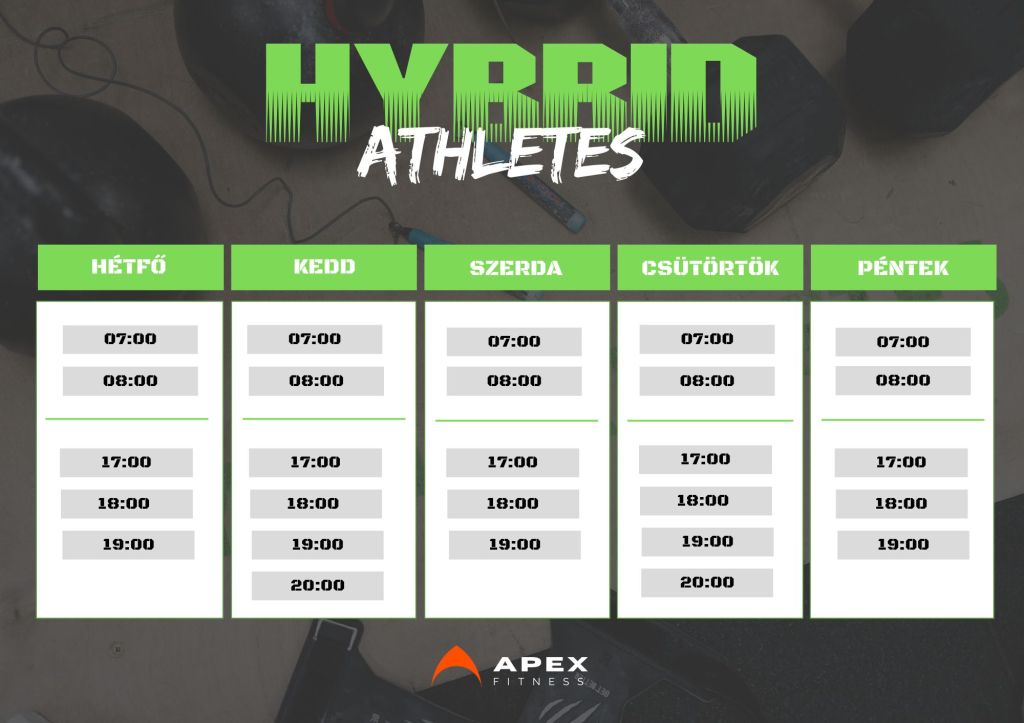 HYBRID
ATHLETES

| HÉTFŐ | KEDD | SZERDA | CSÜTÖRTÖK | PÉNTEK |
|---|---|---|---|---|
| 07:00 | 07:00 | 07:00 | 07:00 | 07:00 |
| 08:00 | 08:00 | 08:00 | 08:00 | 08:00 |
| 17:00 | 17:00 | 17:00 | 17:00 | 17:00 |
| 18:00 | 18:00 | 18:00 | 18:00 | 18:00 |
| 19:00 | 19:00 | 19:00 | 19:00 | 19:00 |
| | 20:00 | | 20:00 | |

APEX
FITNESS